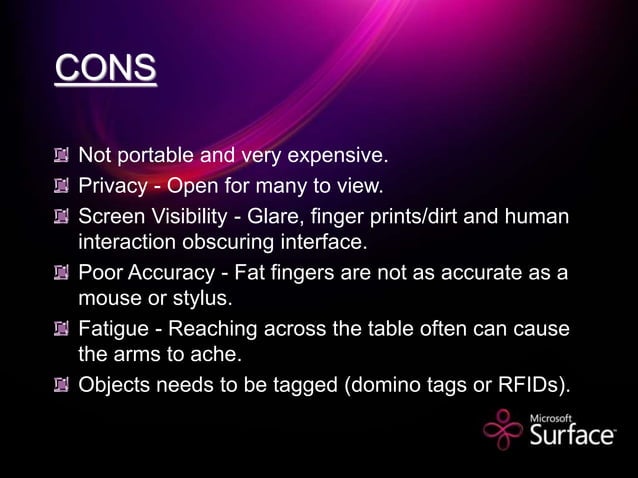 CONS

Not portable and very expensive.

Privacy - Open for many to view.

Screen Visibility - Glare, finger prints/dirt and human interaction obscuring interface.

Poor Accuracy - Fat fingers are not as accurate as a mouse or stylus.

Fatigue - Reaching across the table often can cause the arms to ache.

Objects needs to be tagged (domino tags or RFIDs).

Microsoft Surface